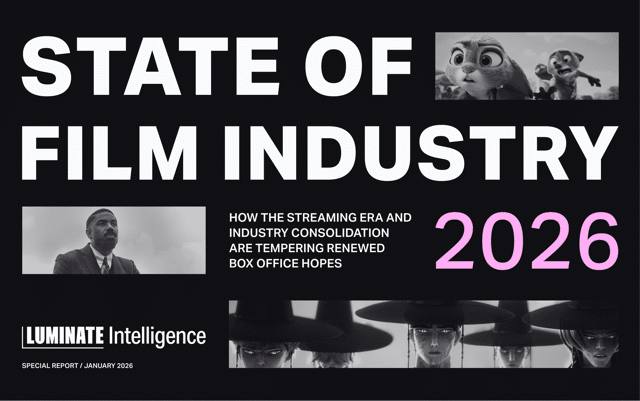 STATE OF FILM INDUSTRY

HOW THE STREAMING ERA AND INDUSTRY CONSOLIDATION ARE TEMPERING RENEWED BOX OFFICE HOPES

2026

LUMINATE Intelligence

SPECIAL REPORT / JANUARY 2026